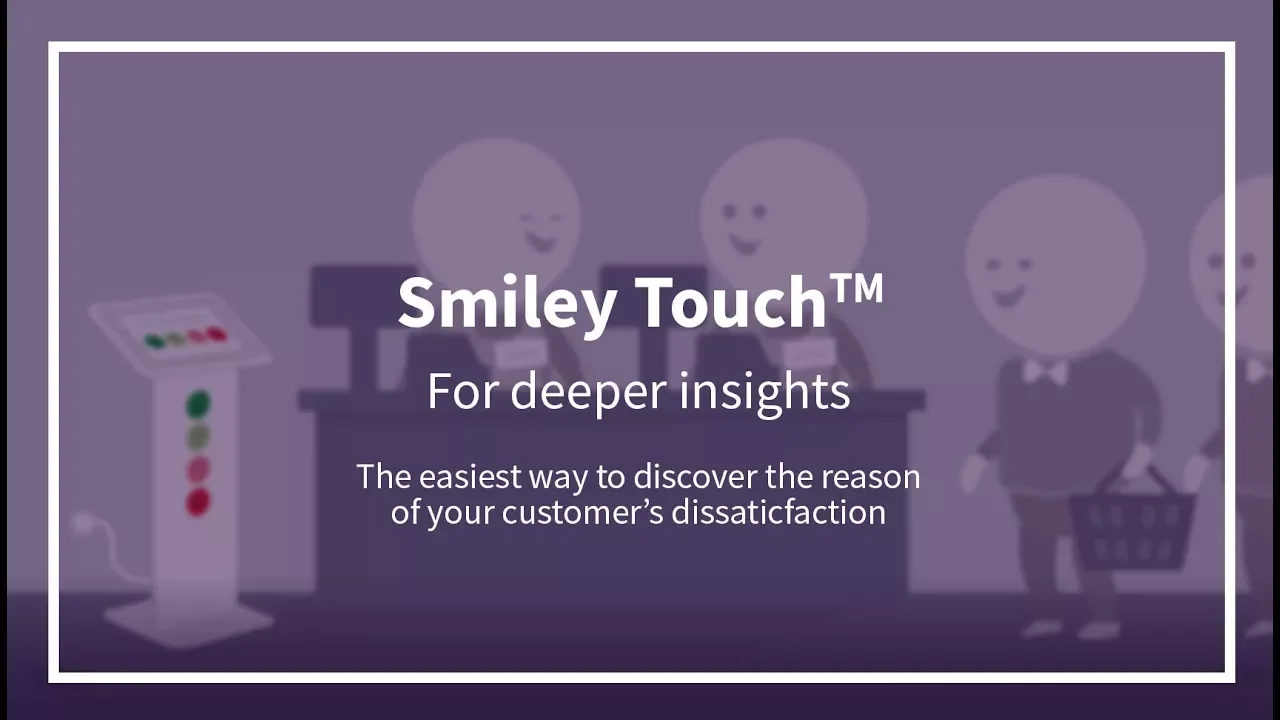 Smiley Touch™

For deeper insights

The easiest way to discover the reason of your customer's dissaticfaction